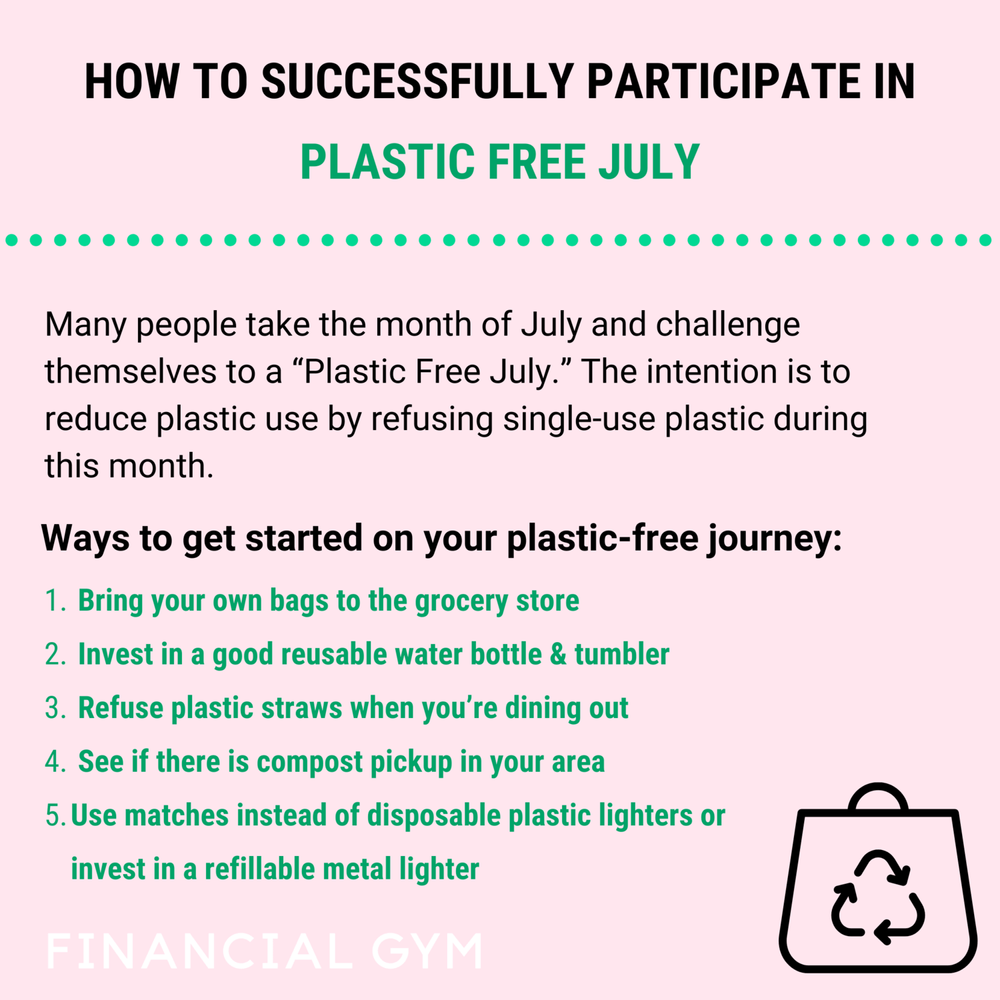 HOW TO SUCCESSFULLY PARTICIPATE IN
PLASTIC FREE JULY

Many people take the month of July and challenge themselves to a “Plastic Free July.” The intention is to reduce plastic use by refusing single-use plastic during this month.

Ways to get started on your plastic-free journey:

1. Bring your own bags to the grocery store
2. Invest in a good reusable water bottle & tumbler
3. Refuse plastic straws when you’re dining out
4. See if there is compost pickup in your area
5. Use matches instead of disposable plastic lighters or invest in a refillable metal lighter

FINANCIAL GYM